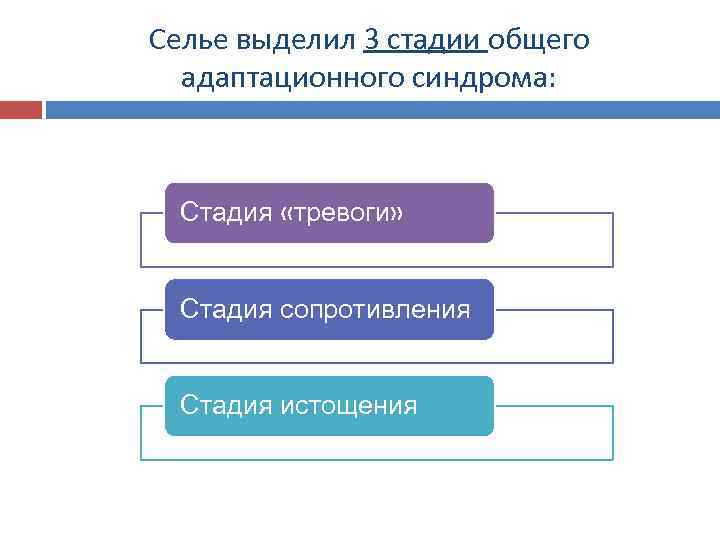 Селье выделил 3 стадии общего адаптационного синдрома:

Стадия «тревоги»

Стадия сопротивления

Стадия истощения